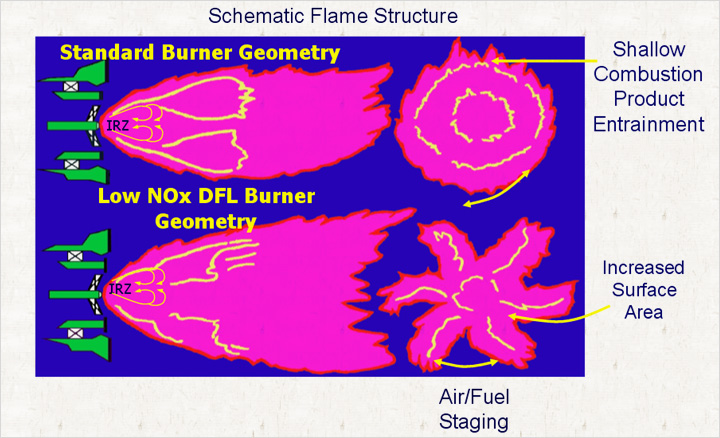 Schematic Flame Structure

Standard Burner Geometry

IRZ

Shallow Combustion Product Entrainment

Low NOx DFL Burner Geometry

IRZ

Increased Surface Area

Air/Fuel Staging